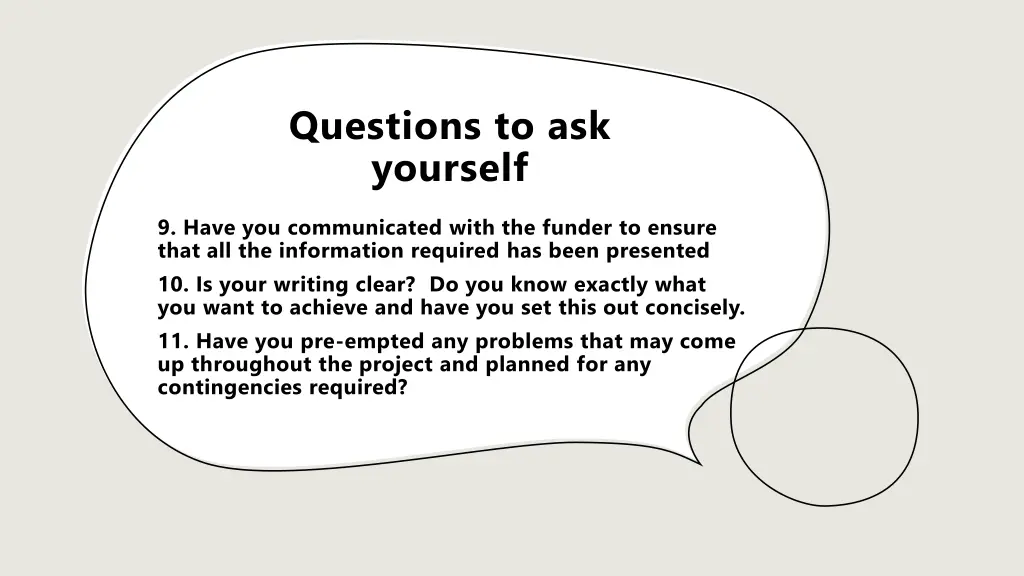 Questions to ask yourself

9. Have you communicated with the funder to ensure that all the information required has been presented

10. Is your writing clear?  Do you know exactly what you want to achieve and have you set this out concisely.

11. Have you pre-empted any problems that may come up throughout the project and planned for any contingencies required?